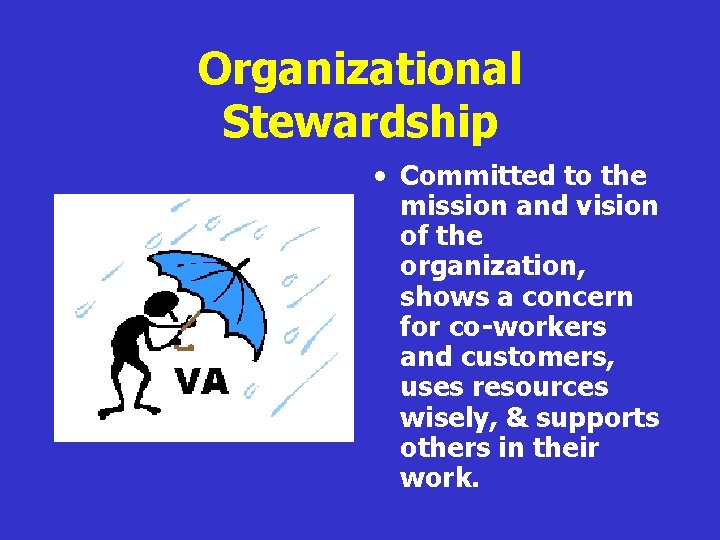 Organizational Stewardship

VA

• Committed to the mission and vision of the organization, shows a concern for co-workers and customers, uses resources wisely, & supports others in their work.